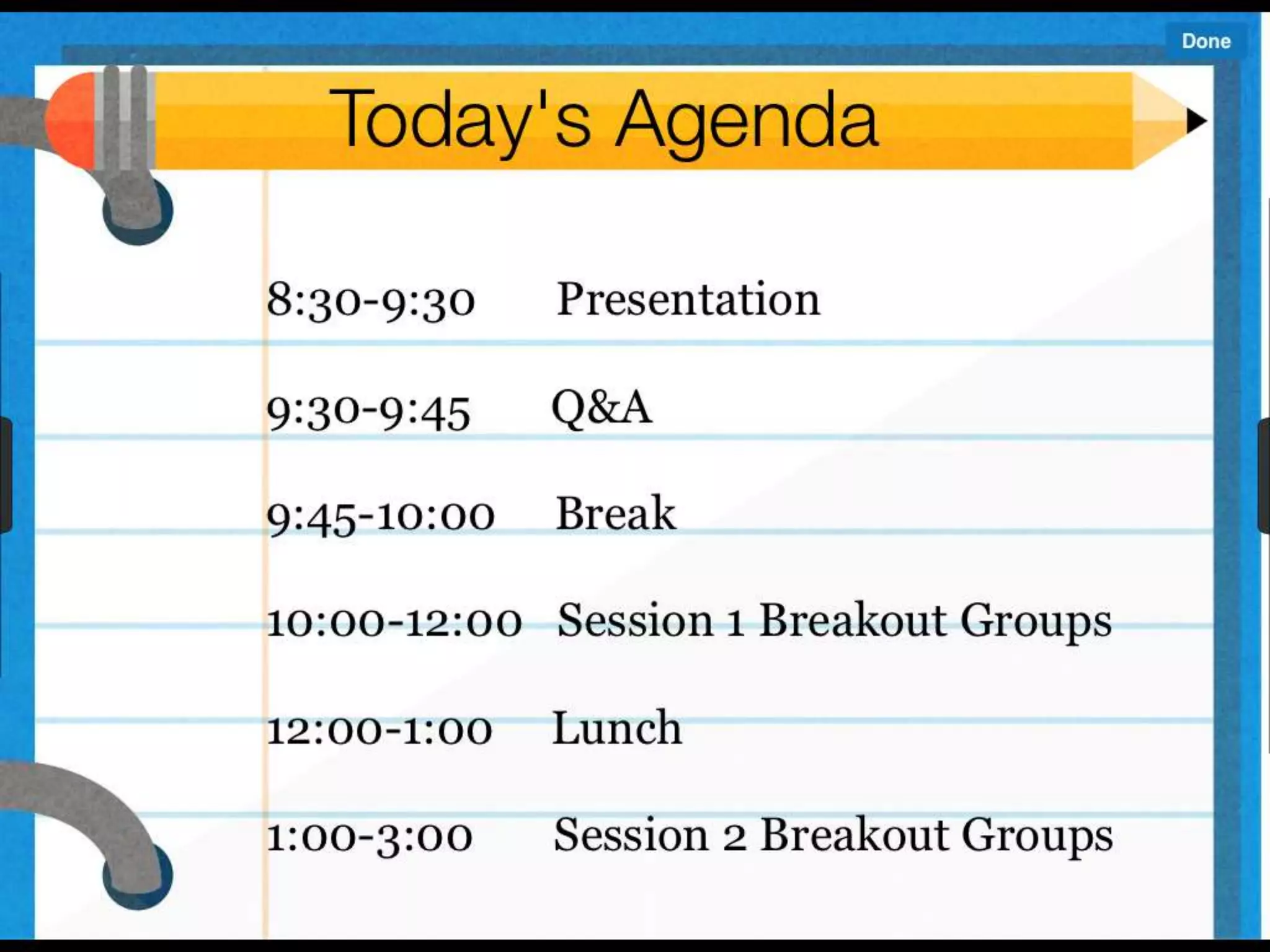 Done

Today's Agenda

8:30-9:30 Presentation

9:30-9:45 Q&A

9:45-10:00 Break

10:00-12:00 Session 1 Breakout Groups

12:00-1:00 Lunch

1:00-3:00 Session 2 Breakout Groups